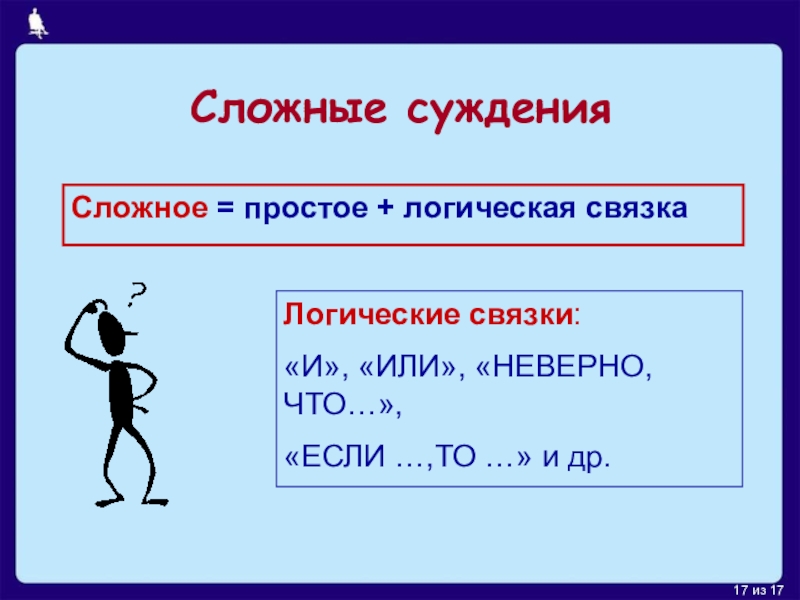 Сложные суждения

Сложное = простое + логическая связка

?

Логические связки:

«И», «ИЛИ», «НЕВЕРНО, ЧТО…»,

«ЕСЛИ …,ТО …» и др.

17 из 17